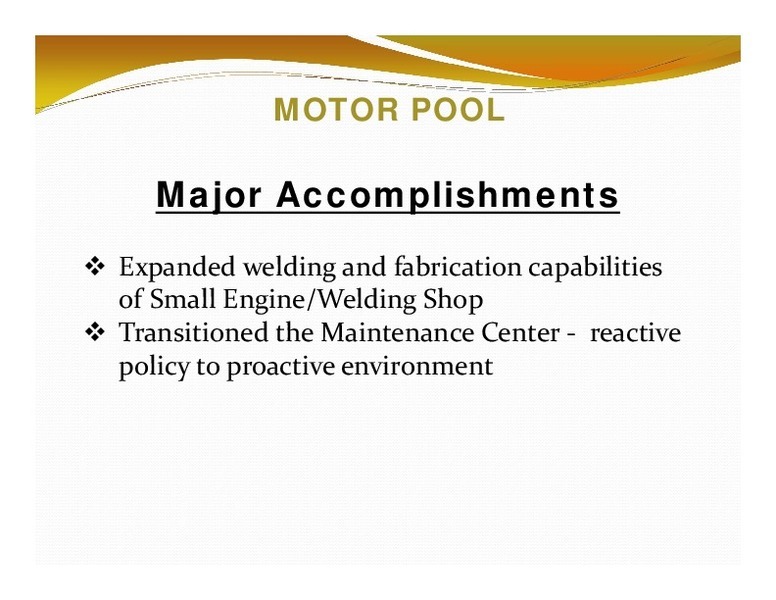 MOTOR POOL

Major Accomplishments

❖ Expanded welding and fabrication capabilities of Small Engine/Welding Shop
❖ Transitioned the Maintenance Center - reactive policy to proactive environment